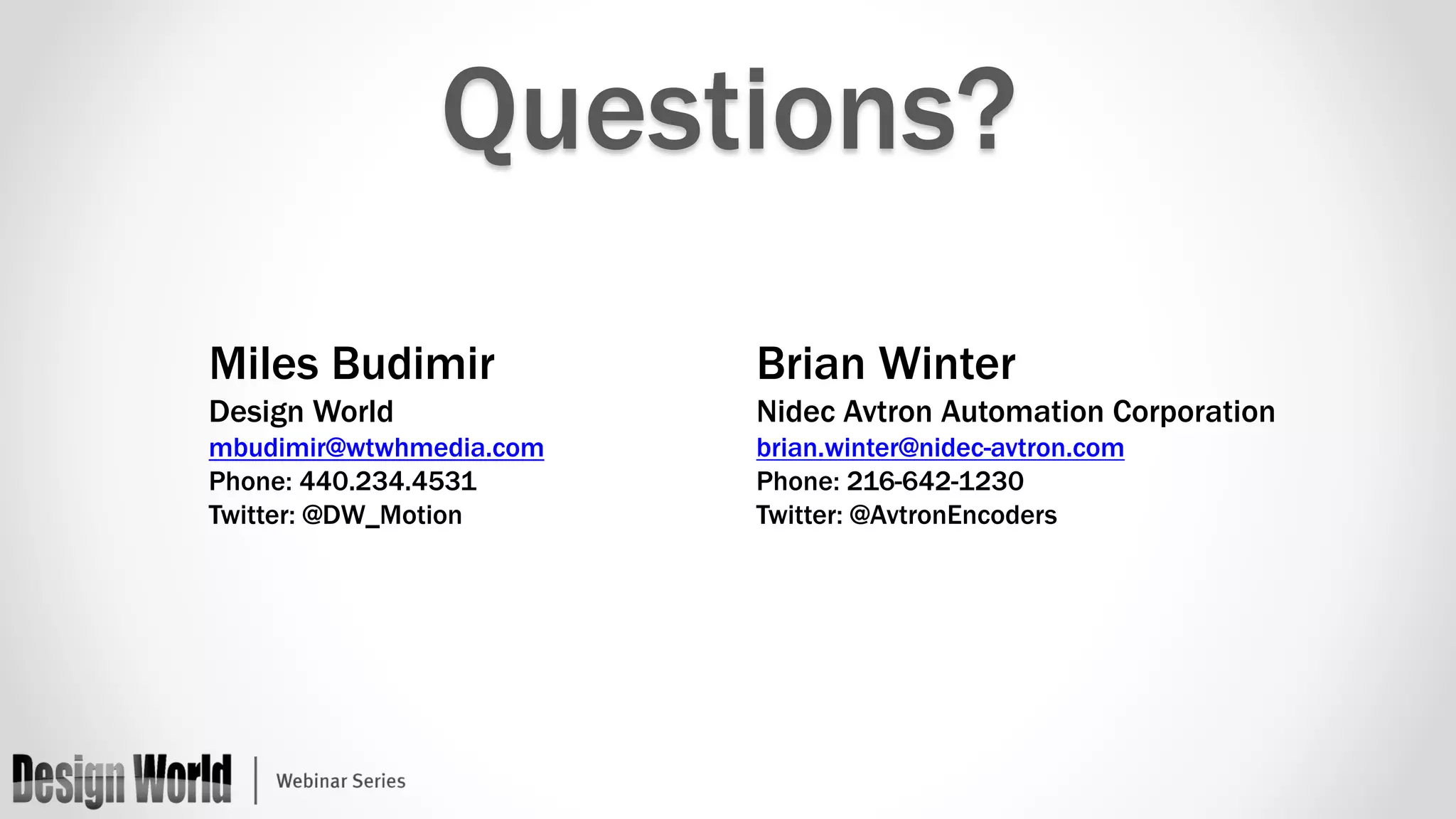 Questions?

Miles Budimir
Design World
mbudimir@wtwhmedia.com
Phone: 440.234.4531
Twitter: @DW_Motion

Brian Winter
Nidec Avtron Automation Corporation
brian.winter@nidec-avtron.com
Phone: 216-642-1230
Twitter: @AvtronEncoders

Design World | Webinar Series